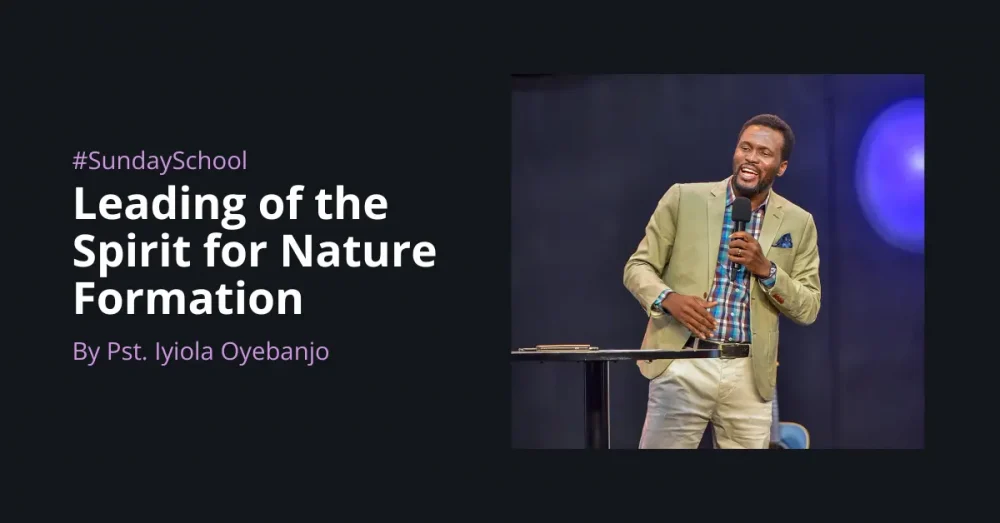 #SundaySchool

Leading of the Spirit for Nature Formation

By Pst. Iyiola Oyebanjo